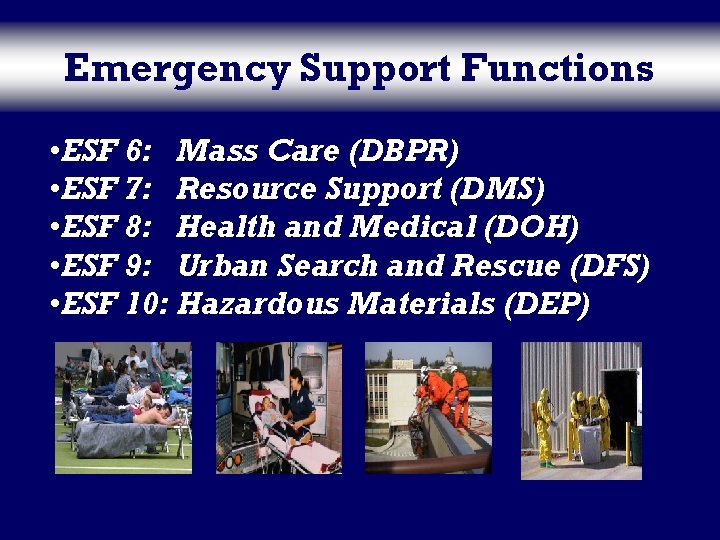 Emergency Support Functions

•ESF 6: Mass Care (DBPR)
•ESF 7: Resource Support (DMS)
•ESF 8: Health and Medical (DOH)
•ESF 9: Urban Search and Rescue (DFS)
•ESF 10: Hazardous Materials (DEP)